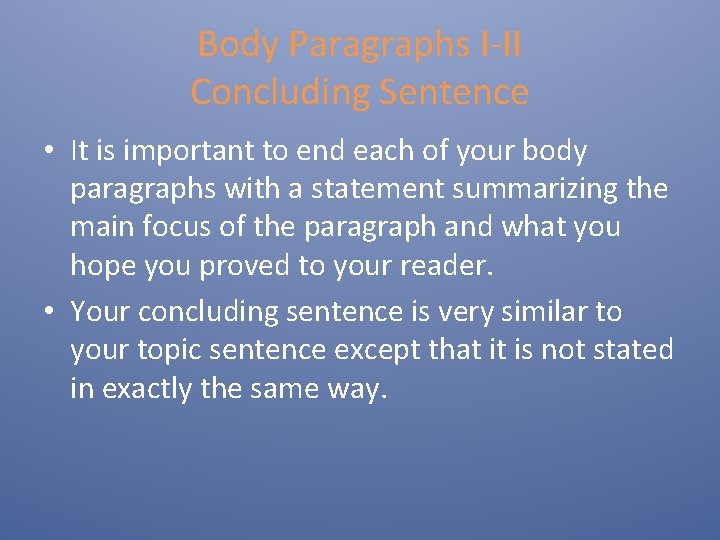 Body Paragraphs I-II
Concluding Sentence

• It is important to end each of your body paragraphs with a statement summarizing the main focus of the paragraph and what you hope you proved to your reader.
• Your concluding sentence is very similar to your topic sentence except that it is not stated in exactly the same way.